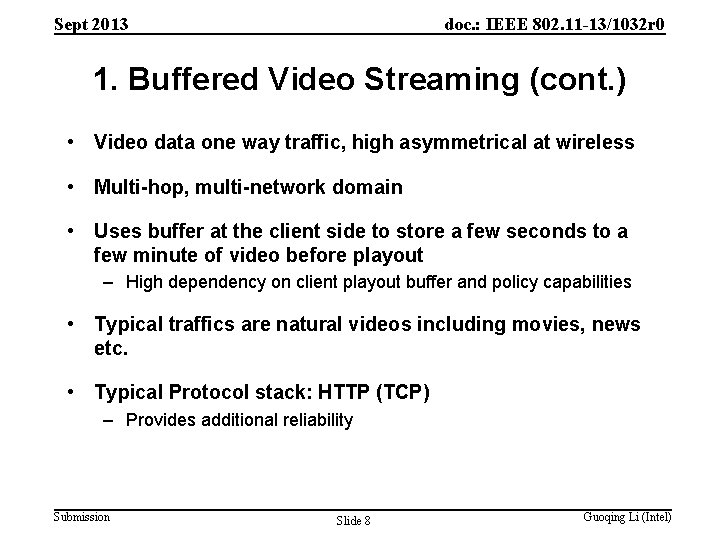 Sept 2013

doc.: IEEE 802.11-13/1032r0

1. Buffered Video Streaming (cont.)

• Video data one way traffic, high asymmetrical at wireless

• Multi-hop, multi-network domain

• Uses buffer at the client side to store a few seconds to a few minute of video before playout
– High dependency on client playout buffer and policy capabilities

• Typical traffics are natural videos including movies, news etc.

• Typical Protocol stack: HTTP (TCP)
– Provides additional reliability

Submission

Slide 8

Guoqing Li (Intel)